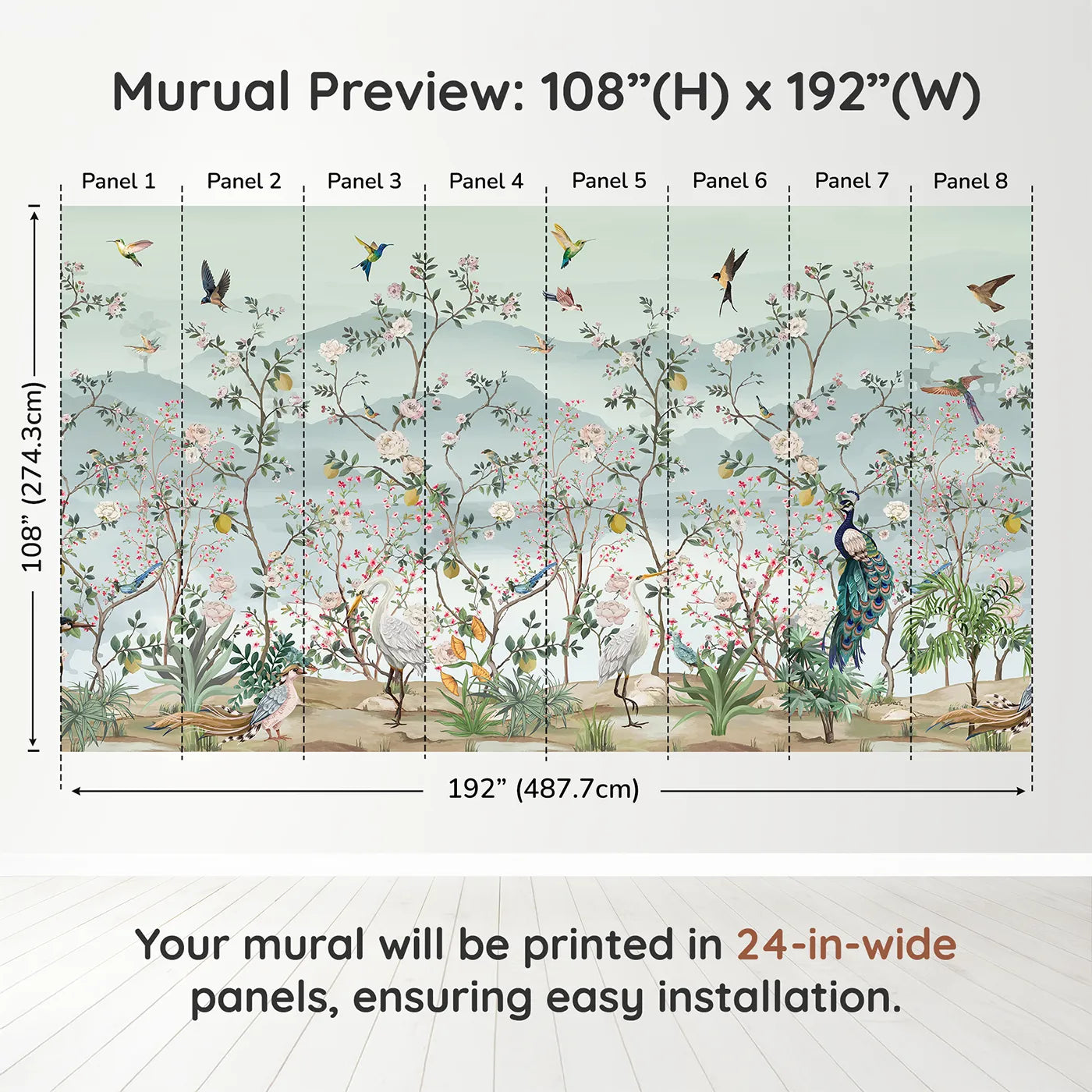 Murual Preview: 108”(H) x 192”(W)

Panel 1 Panel 2 Panel 3 Panel 4 Panel 5 Panel 6 Panel 7 Panel 8

108” (274.3cm)

192” (487.7cm)

Your mural will be printed in 24-in-wide panels, ensuring easy installation.